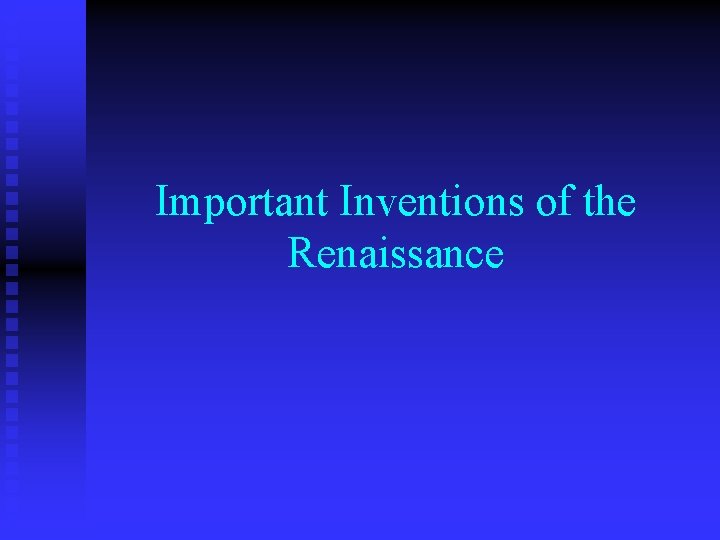 Important Inventions of the Renaissance